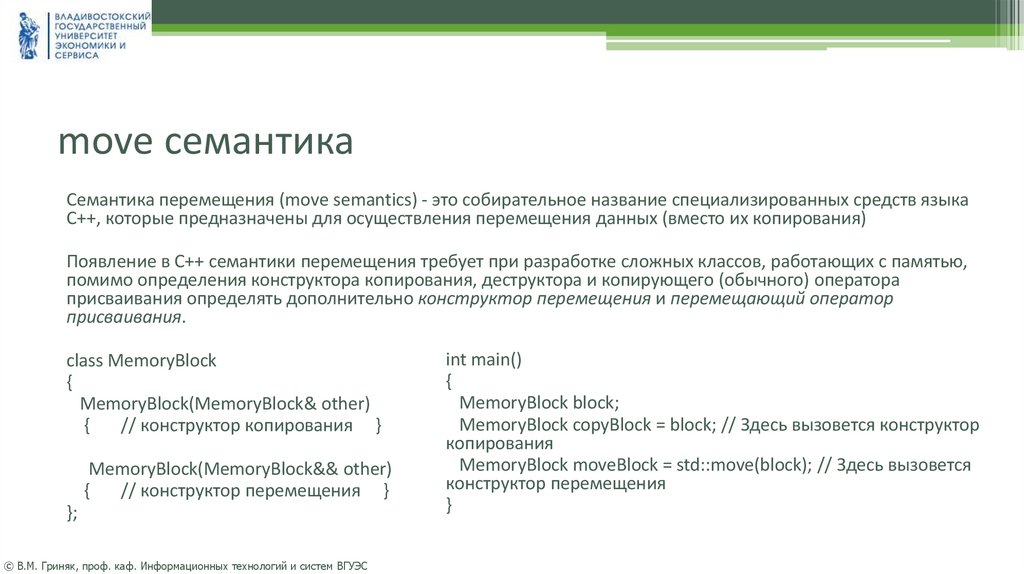 ВЛАДИВОСТОКСКИЙ ГОСУДАРСТВЕННЫЙ УНИВЕРСИТЕТ ЭКОНОМИКИ И СЕРВИСА

move семантика

Семантика перемещения (move semantics) - это собирательное название специализированных средств языка C++, которые предназначены для осуществления перемещения данных (вместо их копирования)

Появление в C++ семантики перемещения требует при разработке сложных классов, работающих с памятью, помимо определения конструктора копирования, деструктора и копирующего (обычного) оператора присваивания определять дополнительно конструктор перемещения и перемещающий оператор присваивания.

class MemoryBlock
{
MemoryBlock(MemoryBlock& other)
{ // конструктор копирования }

MemoryBlock(MemoryBlock&& other)
{ // конструктор перемещения }
};

int main()
{
MemoryBlock block;
MemoryBlock copyBlock = block; // Здесь вызовется конструктор копирования
MemoryBlock moveBlock = std::move(block); // Здесь вызовется конструктор перемещения
}

© В.М. Гриняк, проф. каф. Информационных технологий и систем ВГУЭС